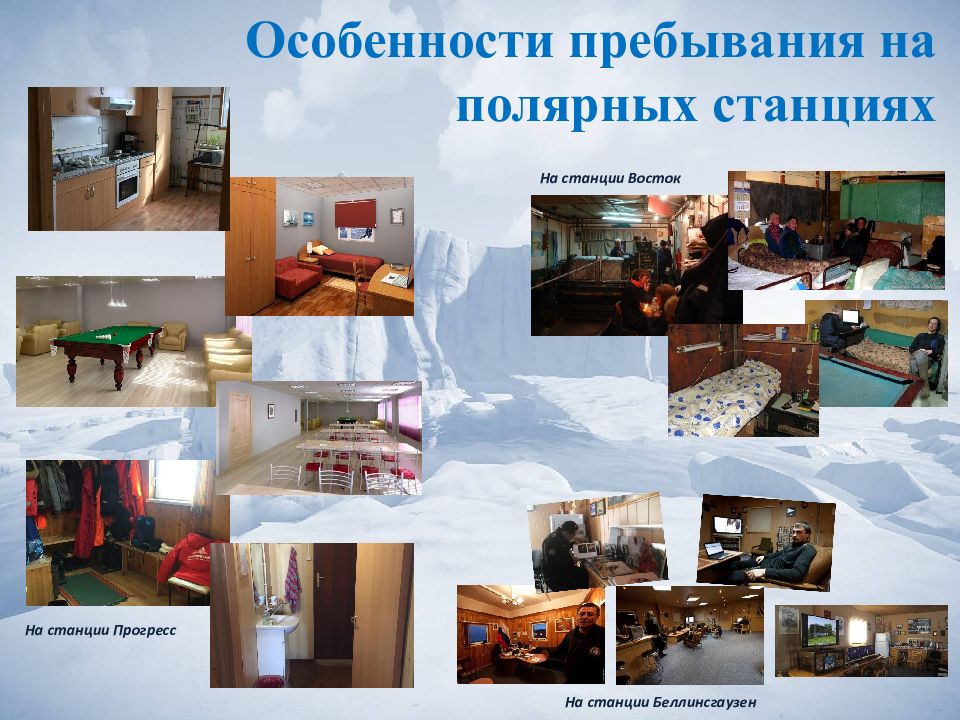 Особенности пребывания на полярных станциях

На станции Восток

На станции Прогресс

На станции Беллинсгаузен